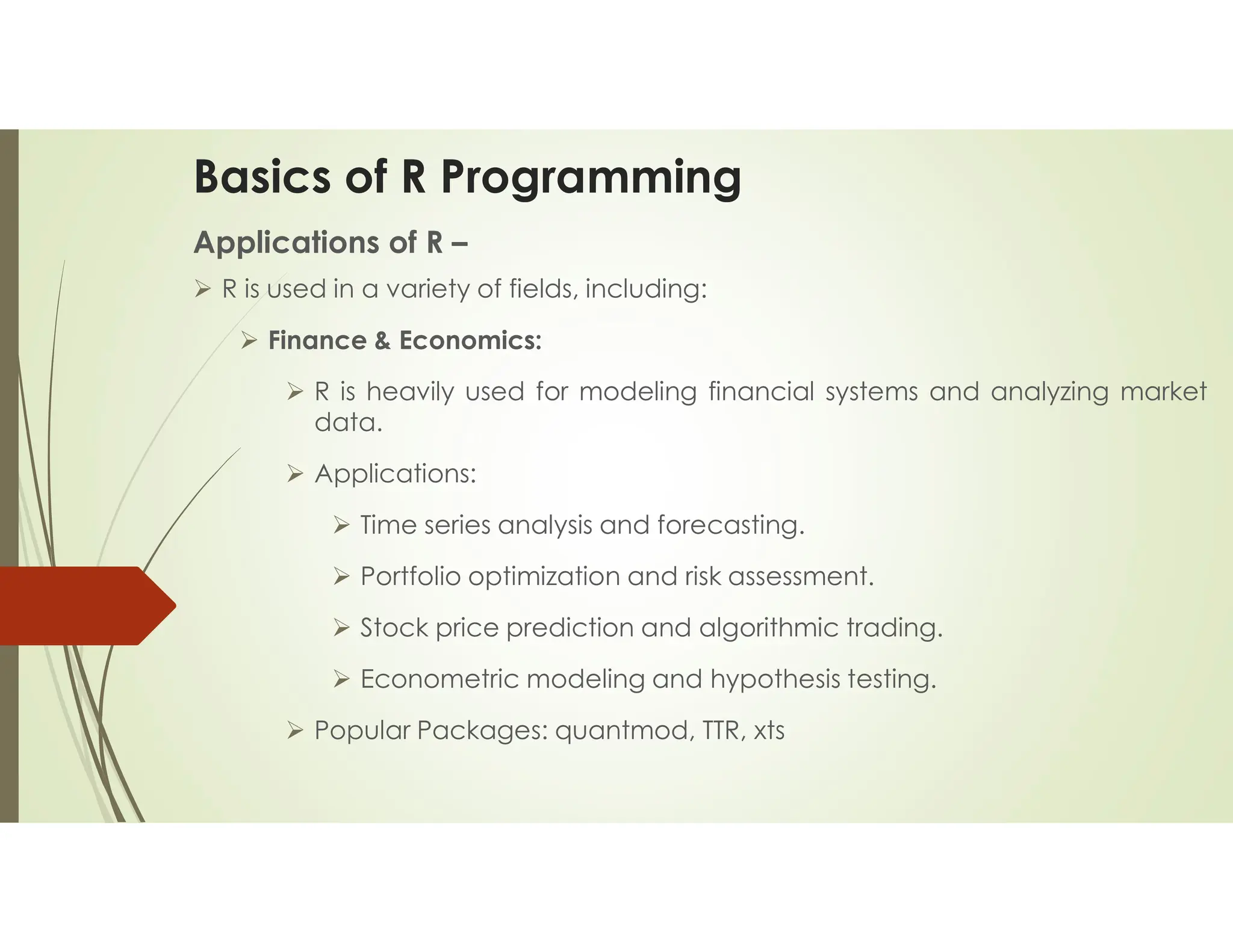 Basics of R Programming

Applications of R –

➢ R is used in a variety of fields, including:

➢ Finance & Economics:

➢ R is heavily used for modeling financial systems and analyzing market data.

➢ Applications:

➢ Time series analysis and forecasting.

➢ Portfolio optimization and risk assessment.

➢ Stock price prediction and algorithmic trading.

➢ Econometric modeling and hypothesis testing.

➢ Popular Packages: quantmod, TTR, xts